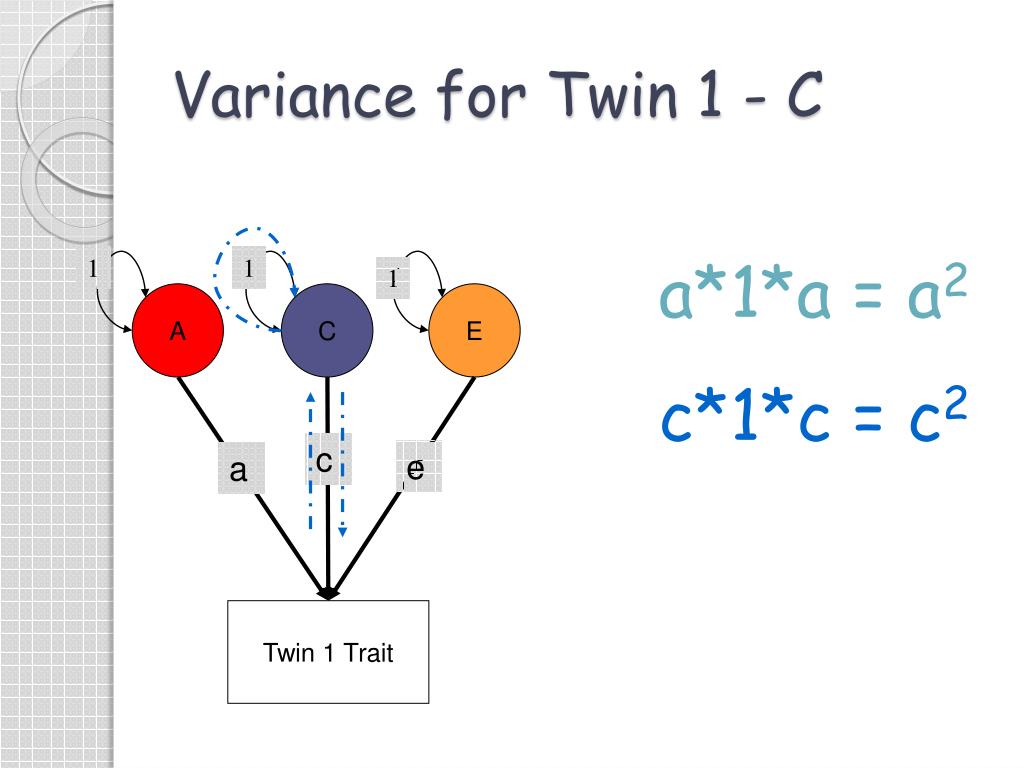 Variance for Twin 1 - C

1
1
1
A
C
E
a
c
e
Twin 1 Trait

$a*1*a = a^2$

$c*1*c = c^2$